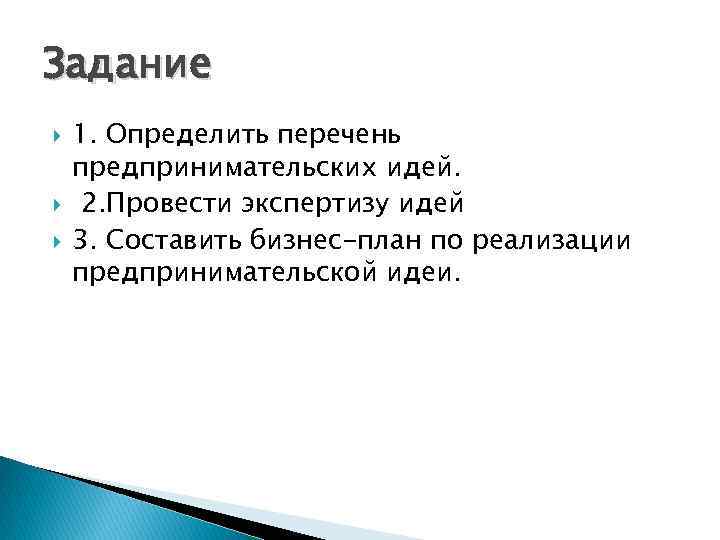 Задание

1. Определить перечень предпринимательских идей.

2.Провести экспертизу идей

3. Составить бизнес-план по реализации предпринимательской идеи.